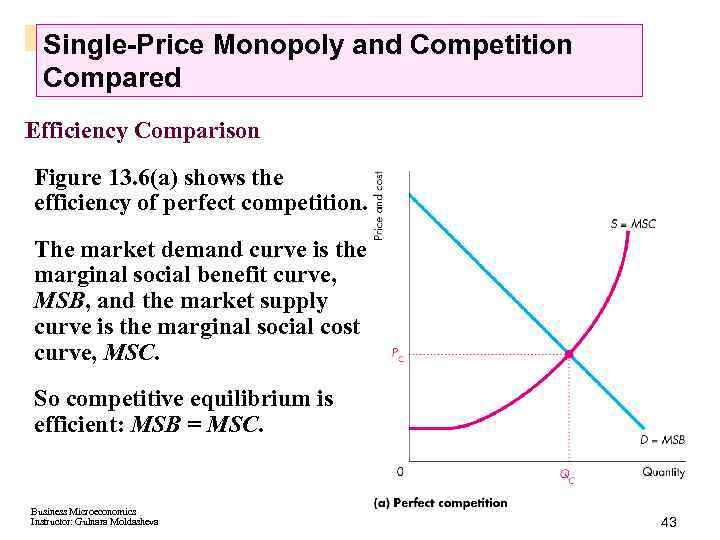 Single-Price Monopoly and Competition Compared

Efficiency Comparison

Figure 13.6(a) shows the efficiency of perfect competition.

The market demand curve is the marginal social benefit curve, *MSB*, and the market supply curve is the marginal social cost curve, *MSC*.

So competitive equilibrium is efficient: *MSB* = *MSC*.

Price and cost

S = MSC

$P_C$

D = MSB

0

$Q_C$

Quantity

(a) Perfect competition

Business Microeconomics
Instructor: Gulnara Moldasheva

43